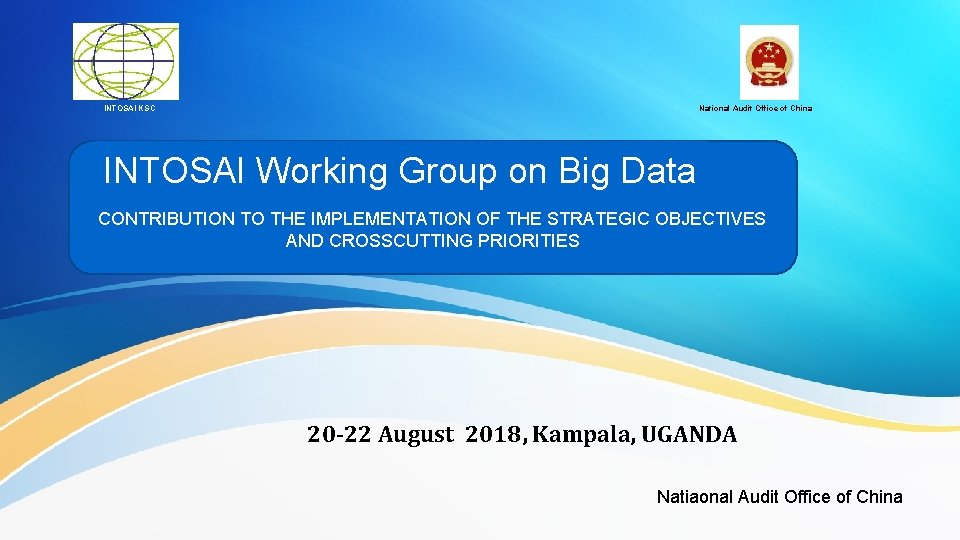 INTOSAI KSC

National Audit Office of China

INTOSAI Working Group on Big Data

CONTRIBUTION TO THE IMPLEMENTATION OF THE STRATEGIC OBJECTIVES AND CROSSCUTTING PRIORITIES

20-22 August 2018, Kampala, UGANDA

Natiaonal Audit Office of China